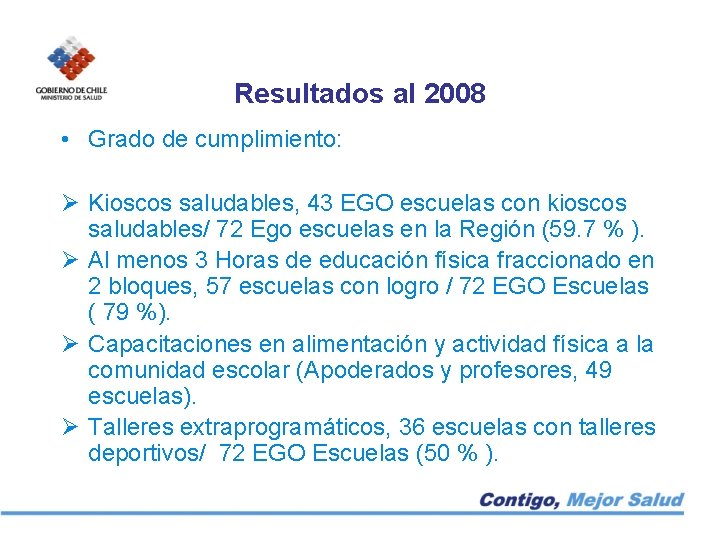 GOBIERNO DE CHILE
MINISTERIO DE SALUD

Resultados al 2008

• Grado de cumplimiento:

➢ Kioscos saludables, 43 EGO escuelas con kioscos saludables/ 72 Ego escuelas en la Región (59.7 % ).
➢ Al menos 3 Horas de educación física fraccionado en 2 bloques, 57 escuelas con logro / 72 EGO Escuelas ( 79 %).
➢ Capacitaciones en alimentación y actividad física a la comunidad escolar (Apoderados y profesores, 49 escuelas).
➢ Talleres extraprogramáticos, 36 escuelas con talleres deportivos/ 72 EGO Escuelas (50 % ).

Contigo, Mejor Salud